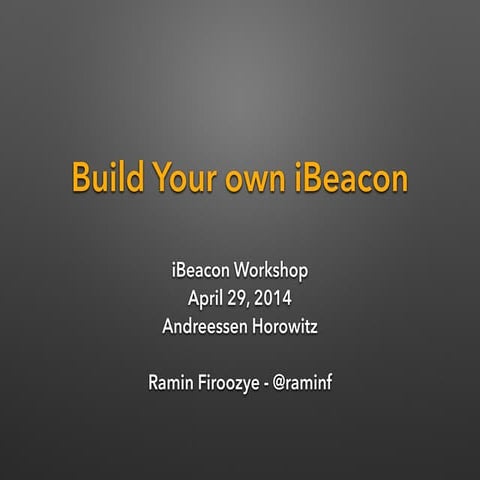 Build Your own iBeacon

iBeacon Workshop
April 29, 2014
Andreessen Horowitz

Ramin Firoozye - @raminf